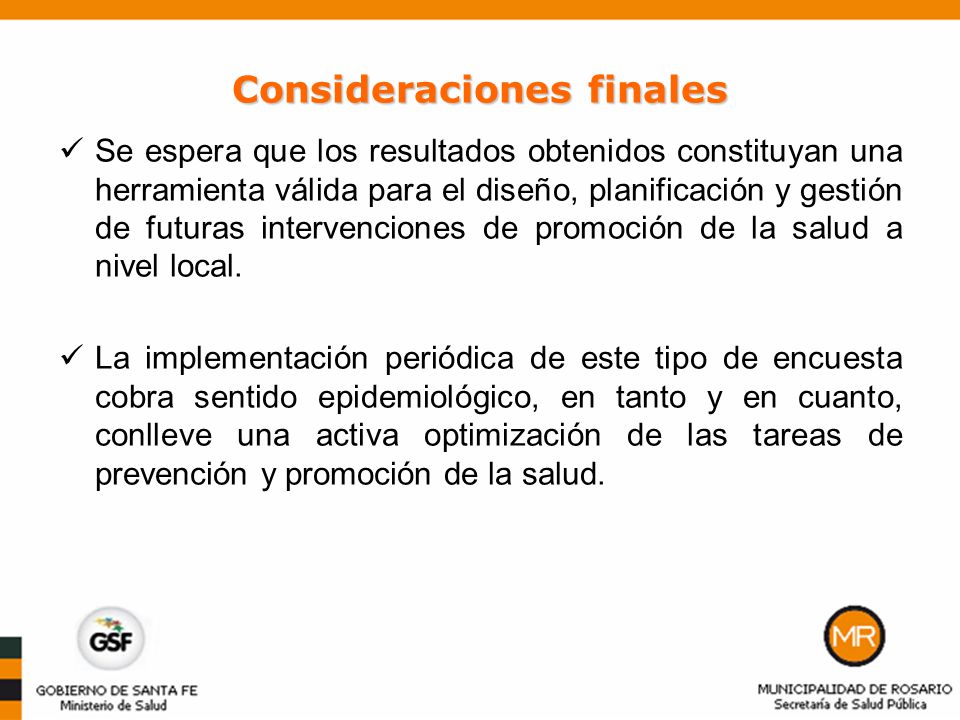 Consideraciones finales

✓ Se espera que los resultados obtenidos constituyan una herramienta válida para el diseño, planificación y gestión de futuras intervenciones de promoción de la salud a nivel local.

✓ La implementación periódica de este tipo de encuesta cobra sentido epidemiológico, en tanto y en cuanto, conlleve una activa optimización de las tareas de prevención y promoción de la salud.

GSF
GOBIERNO DE SANTA FE
Ministerio de Salud

MR
MUNICIPALIDAD DE ROSARIO
Secretaría de Salud Pública